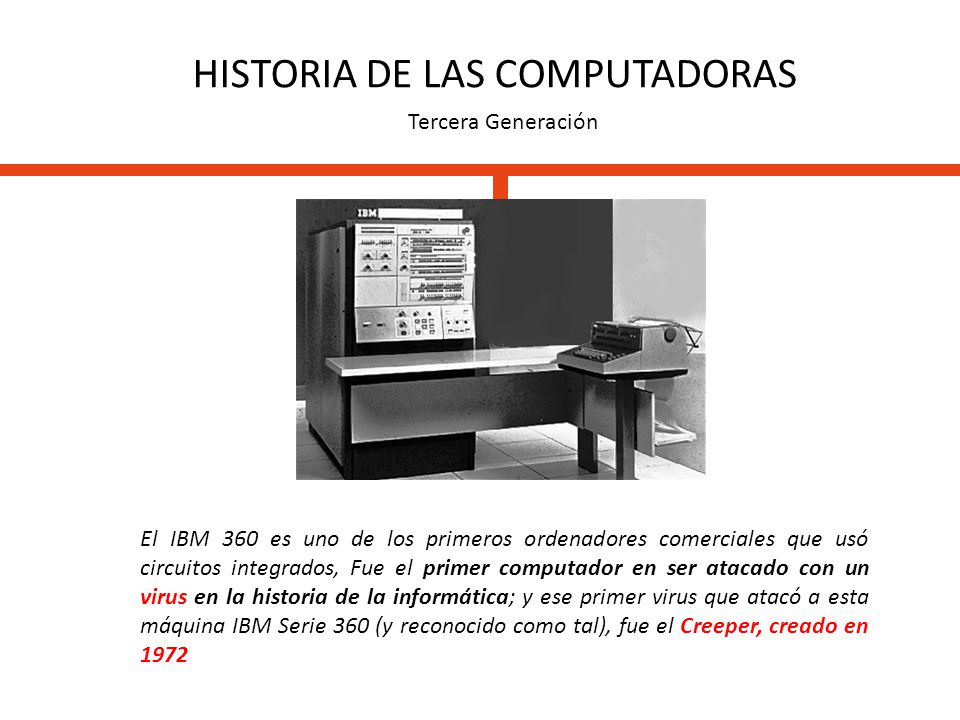 HISTORIA DE LAS COMPUTADORAS

Tercera Generación

IBM

El IBM 360 es uno de los primeros ordenadores comerciales que usó circuitos integrados, Fue el primer computador en ser atacado con un virus en la historia de la informática; y ese primer virus que atacó a esta máquina IBM Serie 360 (y reconocido como tal), fue el Creeper, creado en 1972